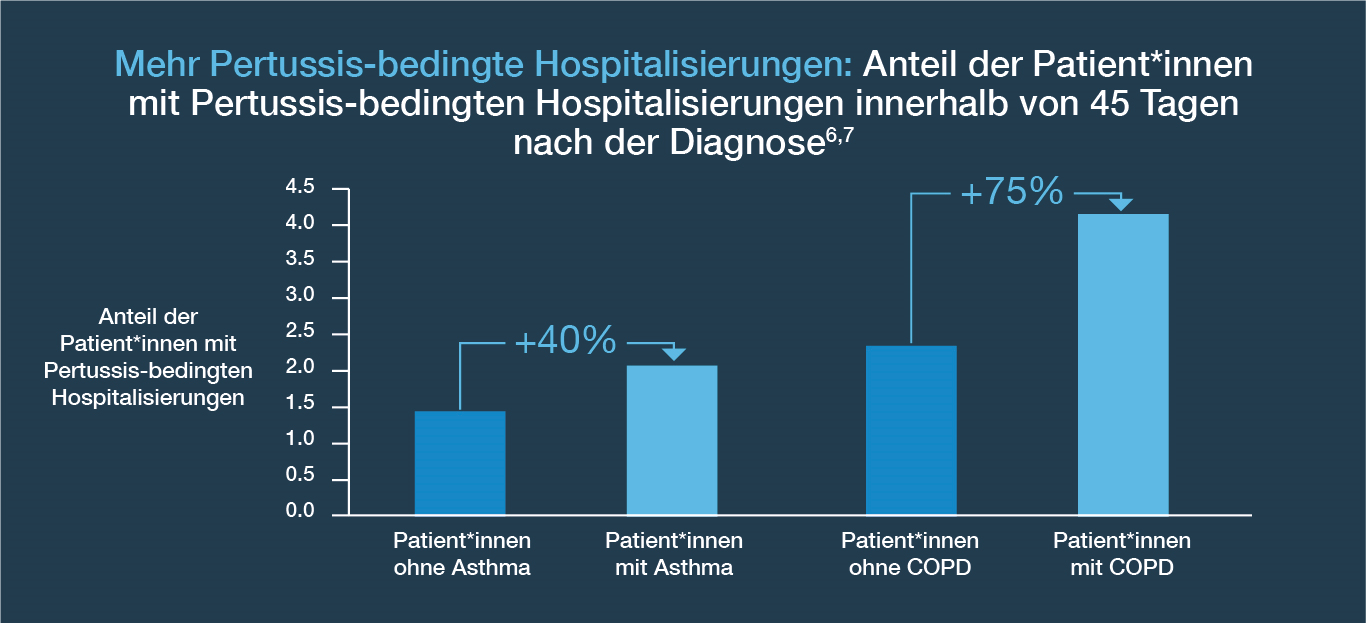 Mehr Pertussis-bedingte Hospitalisierungen: Anteil der Patient*innen mit Pertussis-bedingten Hospitalisierungen innerhalb von 45 Tagen nach der Diagnose$^{6,7}$

Anteil der Patient*innen mit Pertussis-bedingten Hospitalisierungen

4.5
4.0
3.5
3.0
2.5
2.0
1.5
1.0
0.5
0.0

+40%

+75%

Patient*innen ohne Asthma

Patient*innen mit Asthma

Patient*innen ohne COPD

Patient*innen mit COPD